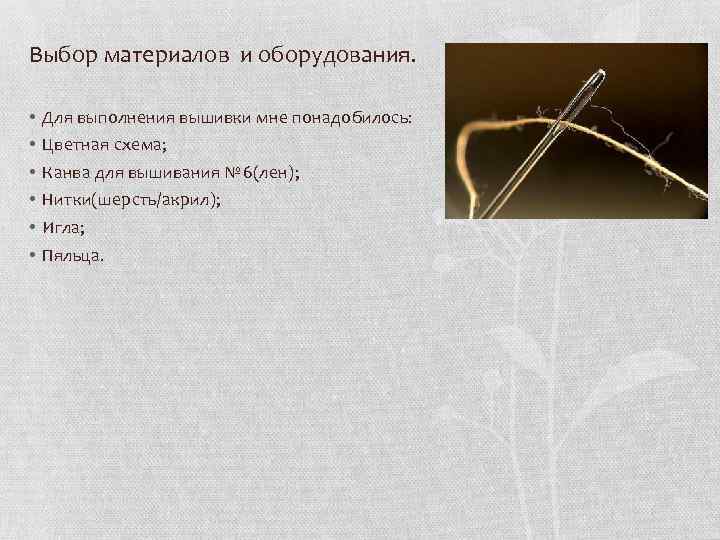 Выбор материалов и оборудования.

• Для выполнения вышивки мне понадобилось:
• Цветная схема;
• Канва для вышивания №6(лен);
• Нитки(шерсть/акрил);
• Игла;
• Пяльца.